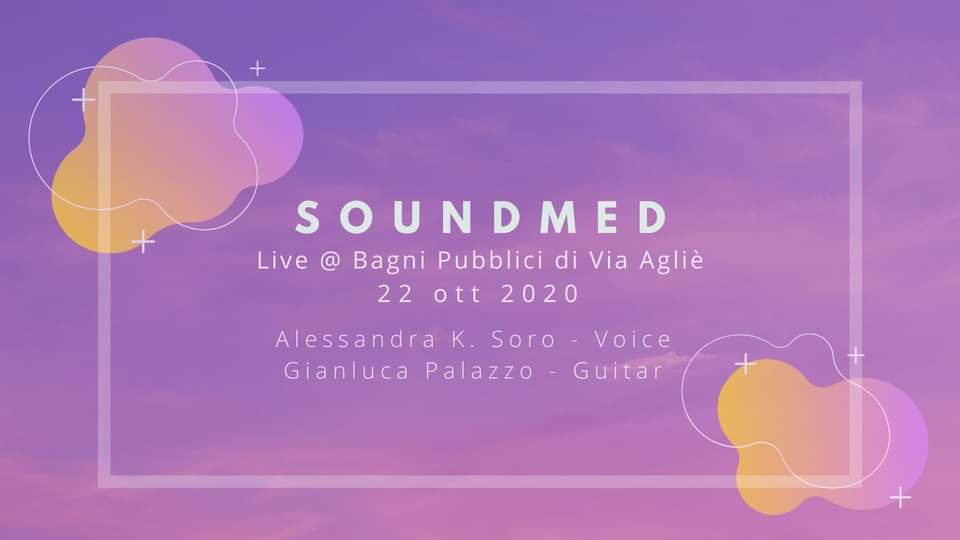 SOUNDMED
Live @ Bagni Pubblici di Via Agliè
22 ott 2020

Alessandra K. Soro - Voice
Gianluca Palazzo - Guitar